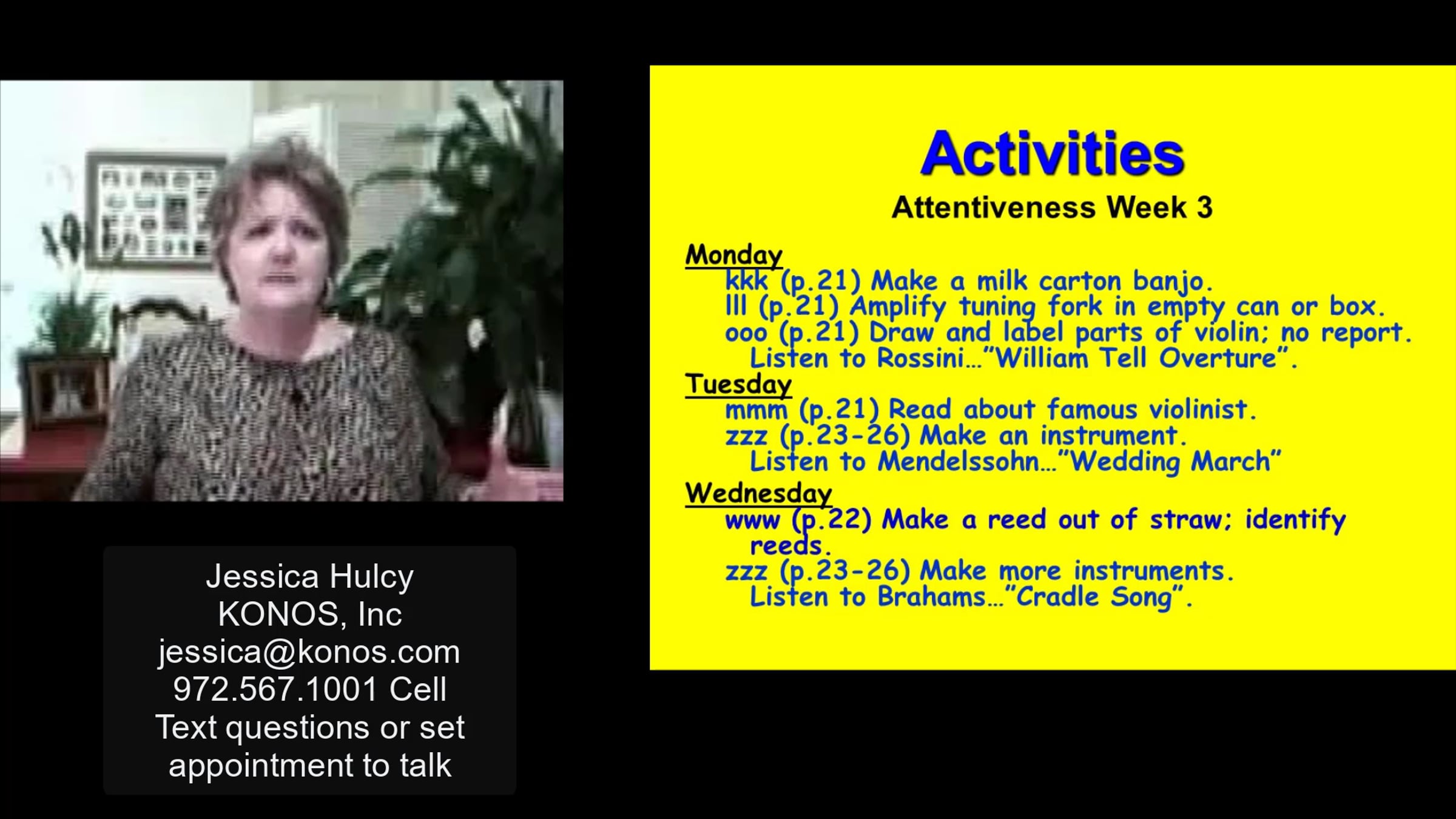 Jessica Hulcy
KONOS, Inc
jessica@konos.com
972.567.1001 Cell
Text questions or set appointment to talk

Activities

Attentiveness Week 3

Monday
kkk (p.21) Make a milk carton banjo.
lll (p.21) Amplify tuning fork in empty can or box.
ooo (p.21) Draw and label parts of violin; no report.
Listen to Rossini…"William Tell Overture".

Tuesday
mmm (p.21) Read about famous violinist.
zzz (p.23-26) Make an instrument.
Listen to Mendelssohn…"Wedding March"

Wednesday
www (p.22) Make a reed out of straw; identify reeds.
zzz (p.23-26) Make more instruments.
Listen to Brahams…"Cradle Song".